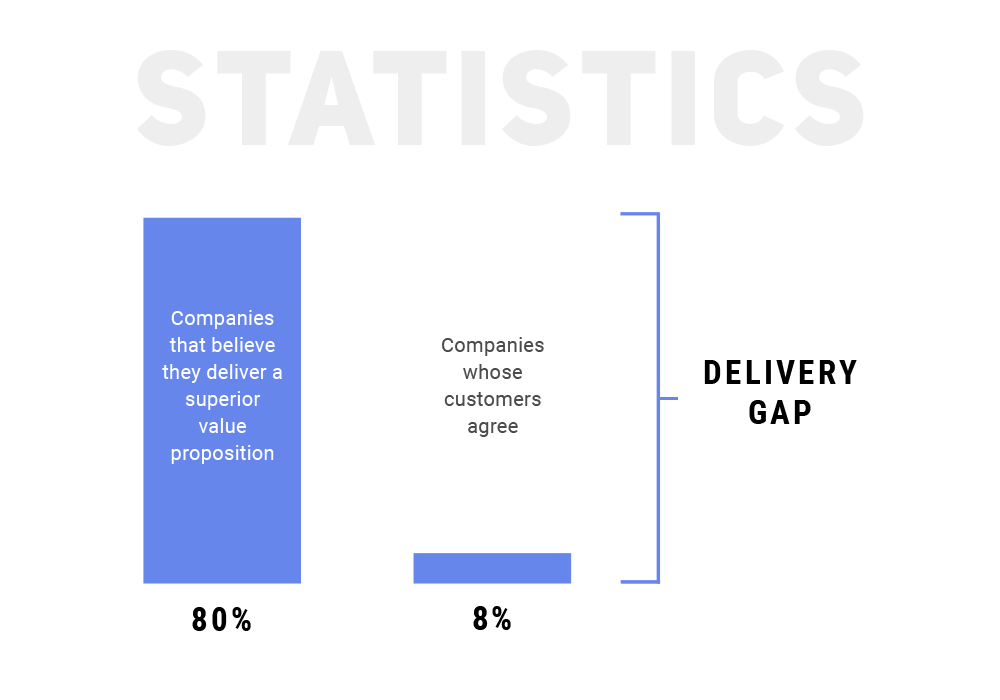 STATISTICS

Companies that believe they deliver a superior value proposition

80%

Companies whose customers agree

8%

DELIVERY GAP